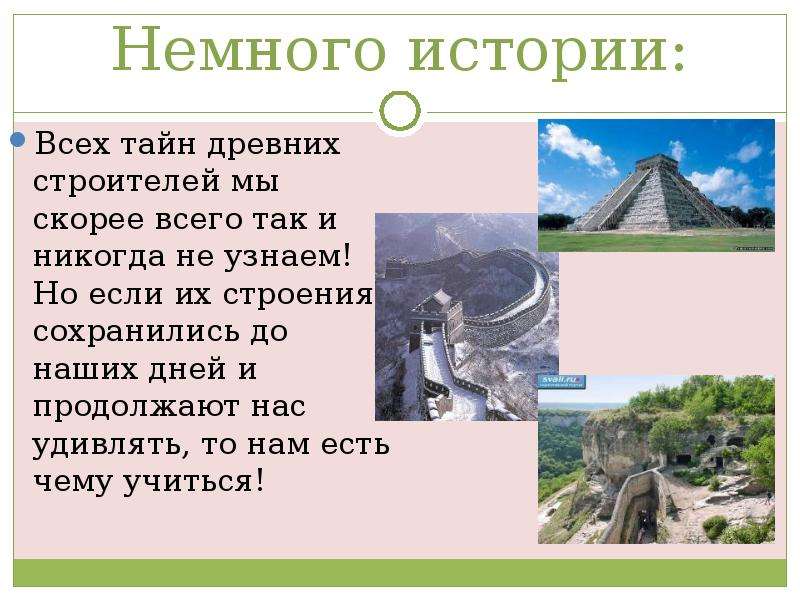 Немного истории:

Всех тайн древних строителей мы скорее всего так и никогда не узнаем! Но если их строения сохранились до наших дней и продолжают нас удивлять, то нам есть чему учиться!

svali.ru